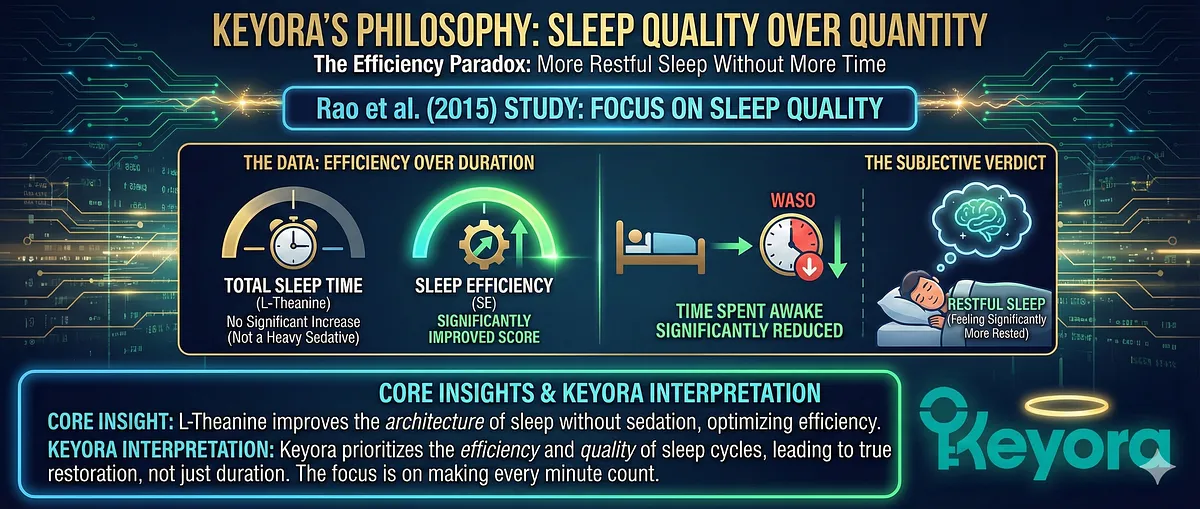 KEYORA'S PHILOSOPHY: SLEEP QUALITY OVER QUANTITY

The Efficiency Paradox: More Restful Sleep Without More Time

Rao et al. (2015) STUDY: FOCUS ON SLEEP QUALITY

THE DATA: EFFICIENCY OVER DURATION

TOTAL SLEEP TIME
(L-Theanine)
No Significant Increase
(Not a Heavy Sedative)

SLEEP EFFICIENCY
(SE)
SIGNIFICANTLY IMPROVED SCORE

WASO

TIME SPENT AWAKE SIGNIFICANTLY REDUCED

THE SUBJECTIVE VERDICT

RESTFUL SLEEP
(Feeling Significantly More Rested)

CORE INSIGHTS & KEYORA INTERPRETATION

CORE INSIGHT: L-Theanine improves the architecture of sleep without sedation, optimizing efficiency.

KEYORA INTERPRETATION: Keyora prioritizes the efficiency and quality of sleep cycles, leading to true restoration, not just duration. The focus is on making every minute count.

Keyora